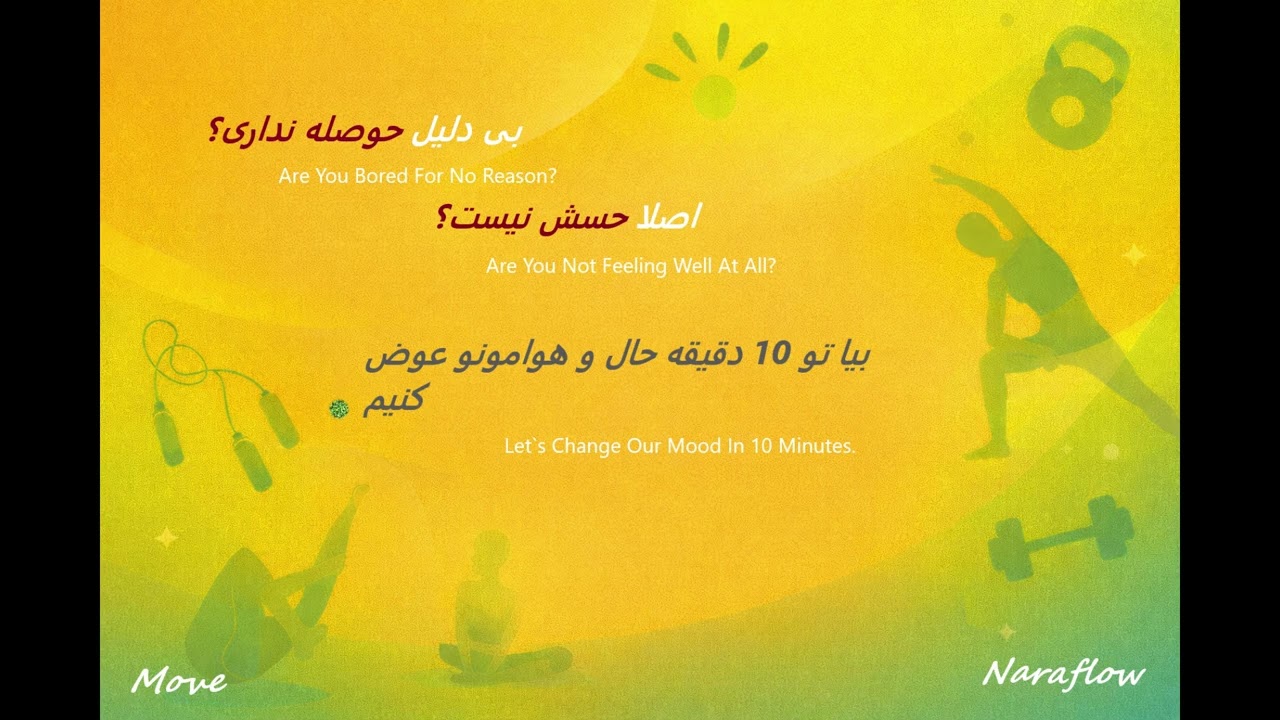 بی دلیل حوصله نداری؟

Are You Bored For No Reason?

اصلا حسش نیست؟

Are You Not Feeling Well At All?

بیا تو 10 دقیقه حال و هوامونو عوض کنیم

Let`s Change Our Mood In 10 Minutes.

Move

Naraflow